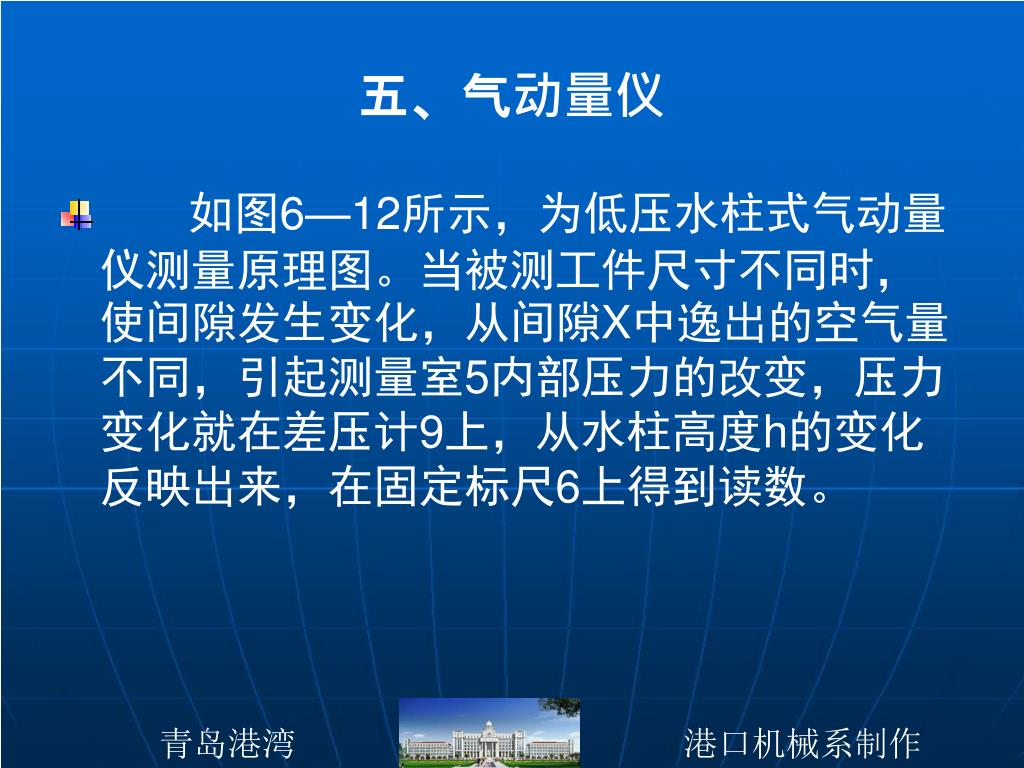 五、气动量仪

如图6—12所示，为低压水柱式气动量仪测量原理图。当被测工件尺寸不同时，使间隙发生变化，从间隙X中逸出的空气量不同，引起测量室5内部压力的改变，压力变化就在差压计9上，从水柱高度h的变化反映出来，在固定标尺6上得到读数。

青岛港湾

港口机械系制作